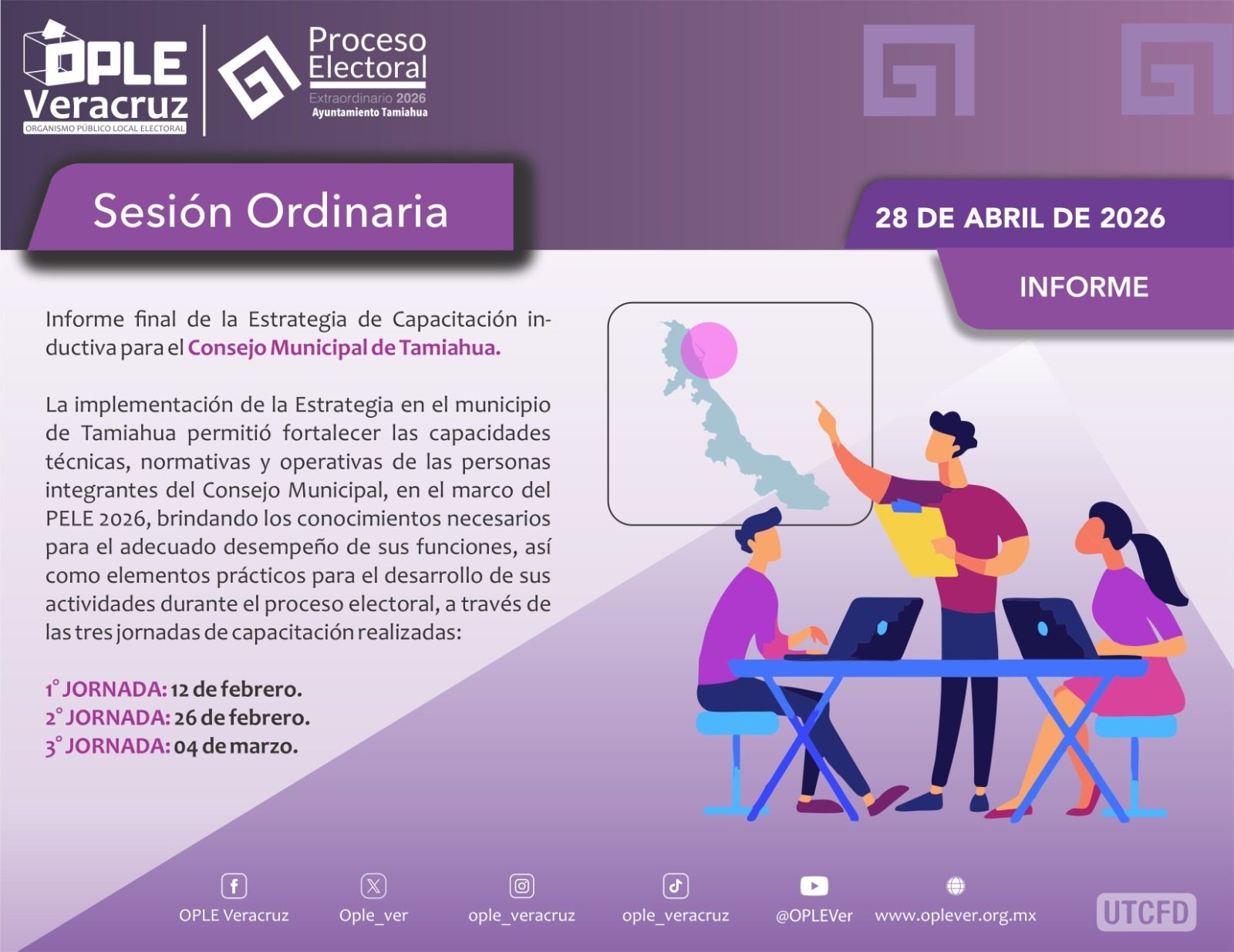 OPLE Veracruz
ORGANISMO PÚBLICO LOCAL ELECTORAL

Proceso Electoral
Extraordinario 2026
Ayuntamiento Tamiahua

Sesión Ordinaria

28 DE ABRIL DE 2026

INFORME

Informe final de la Estrategia de Capacitación inductiva para el Consejo Municipal de Tamiahua.

La implementación de la Estrategia en el municipio de Tamiahua permitió fortalecer las capacidades técnicas, normativas y operativas de las personas integrantes del Consejo Municipal, en el marco del PELE 2026, brindando los conocimientos necesarios para el adecuado desempeño de sus funciones, así como elementos prácticos para el desarrollo de sus actividades durante el proceso electoral, a través de las tres jornadas de capacitación realizadas:

1° JORNADA: 12 de febrero.
2° JORNADA: 26 de febrero.
3° JORNADA: 04 de marzo.

OPLE Veracruz
Ople_ver
ople_veracruz
ople_veracruz
@OPLEVer
www.oplever.org.mx
UTCFD